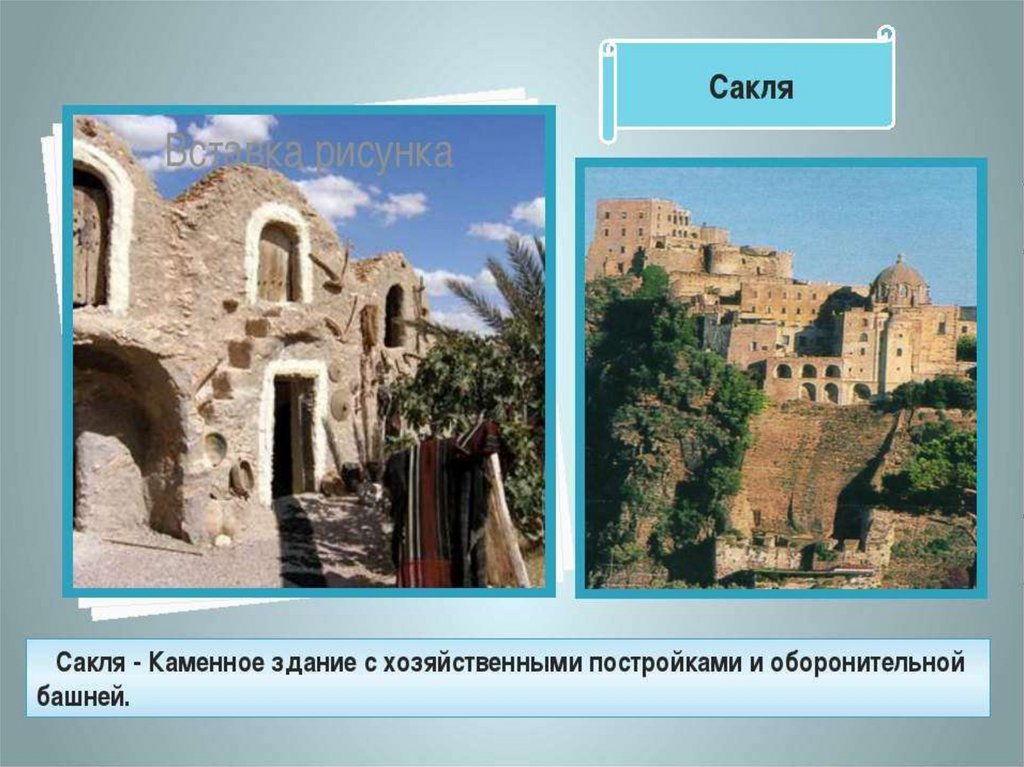 Сакля

Вставка рисунка

Сакля - Каменное здание с хозяйственными постройками и оборонительной башней.